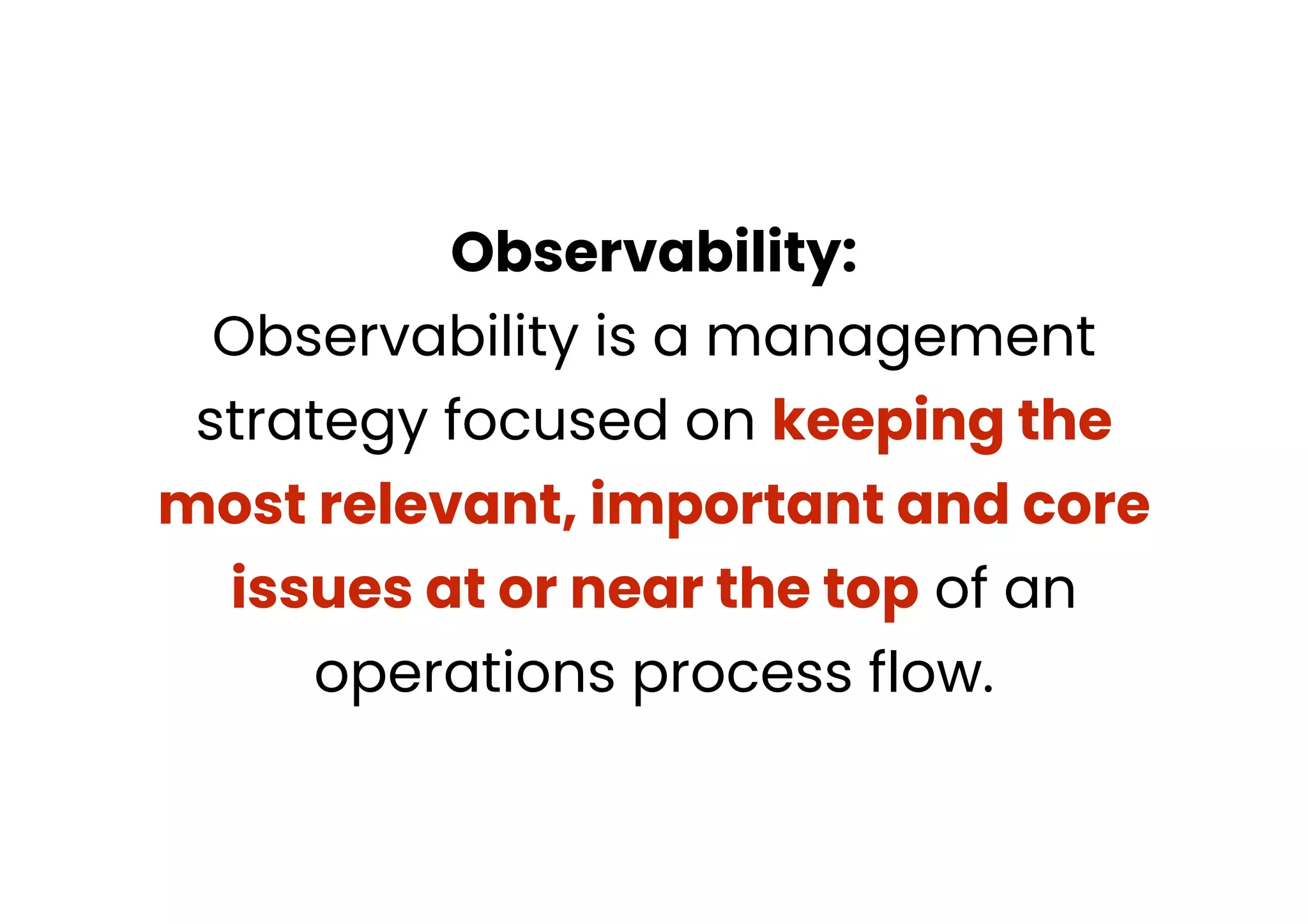 Observability:
Observability is a management strategy focused on keeping the most relevant, important and core issues at or near the top of an operations process flow.